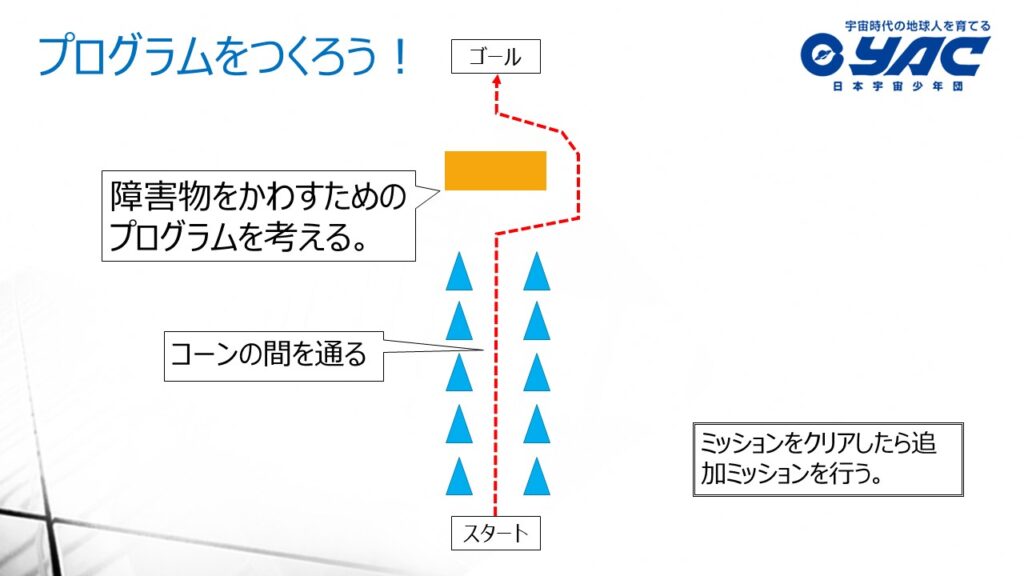 プログラムをつくろう！

宇宙時代の地球人を育てる
YAC
日本宇宙少年団

ゴール

障害物をかわすためのプログラムを考える。

コーンの間を通る

ミッションをクリアしたら追加ミッションを行う。

スタート